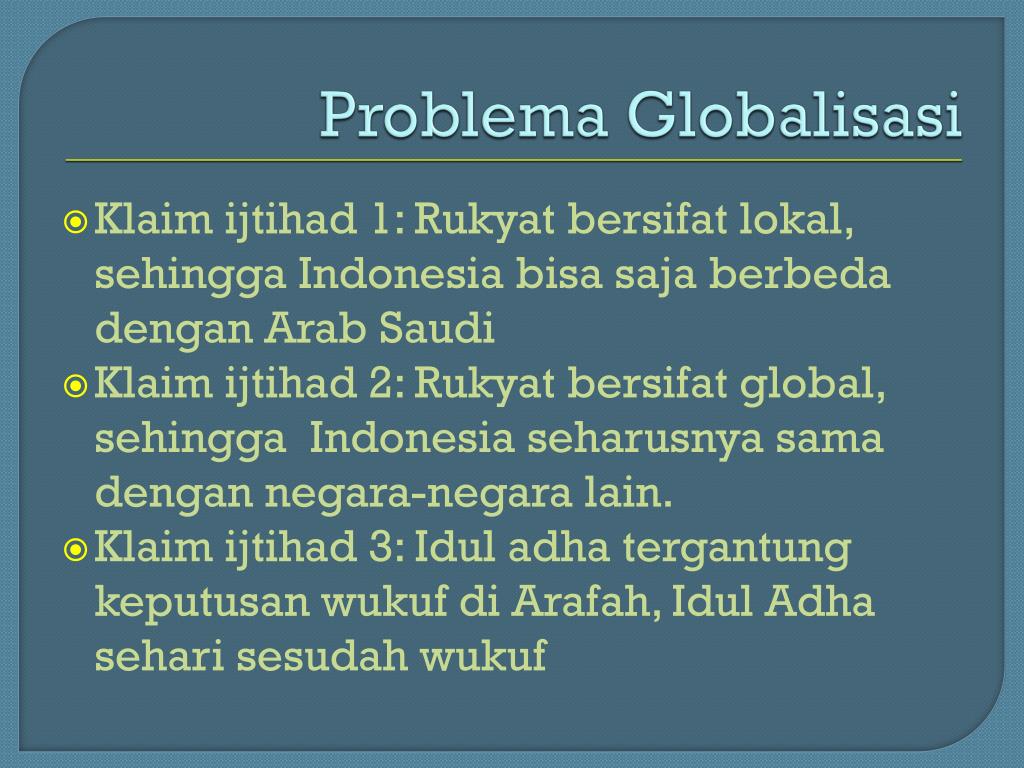 Problema Globalisasi

Klaim ijtihad 1: Rukyat bersifat lokal, sehingga Indonesia bisa saja berbeda dengan Arab Saudi

Klaim ijtihad 2: Rukyat bersifat global, sehingga  Indonesia seharusnya sama dengan negara-negara lain.

Klaim ijtihad 3: Idul adha tergantung keputusan wukuf di Arafah, Idul Adha sehari sesudah wukuf